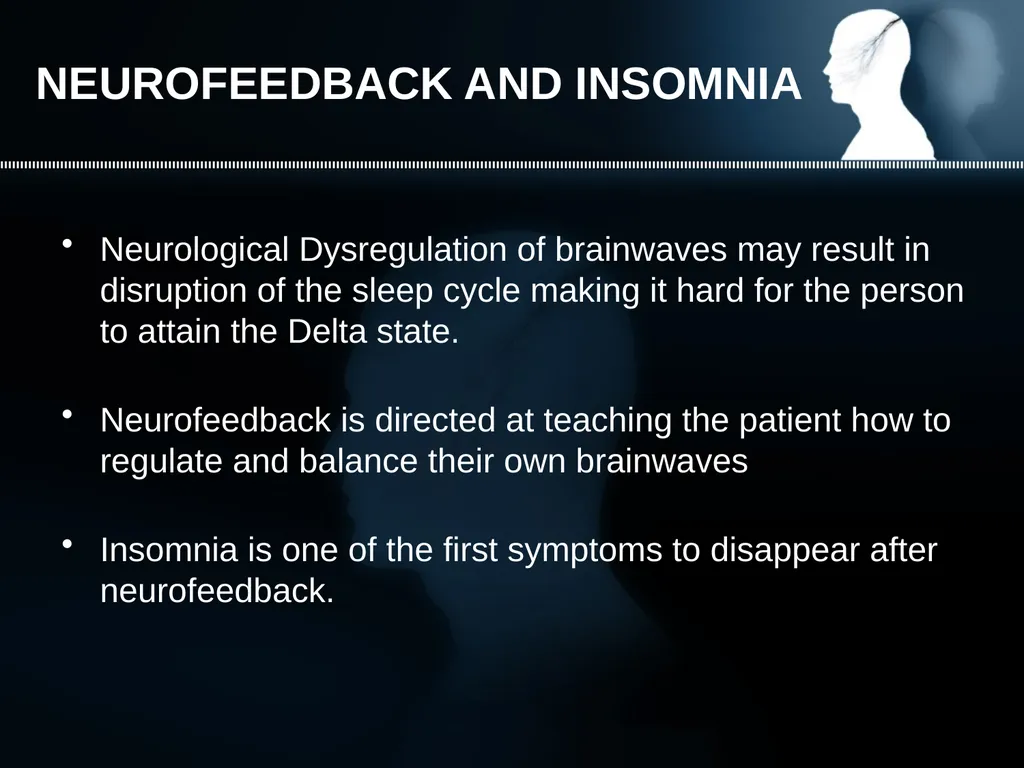 NEUROFEEDBACK AND INSOMNIA

• Neurological Dysregulation of brainwaves may result in disruption of the sleep cycle making it hard for the person to attain the Delta state.

• Neurofeedback is directed at teaching the patient how to regulate and balance their own brainwaves

• Insomnia is one of the first symptoms to disappear after neurofeedback.